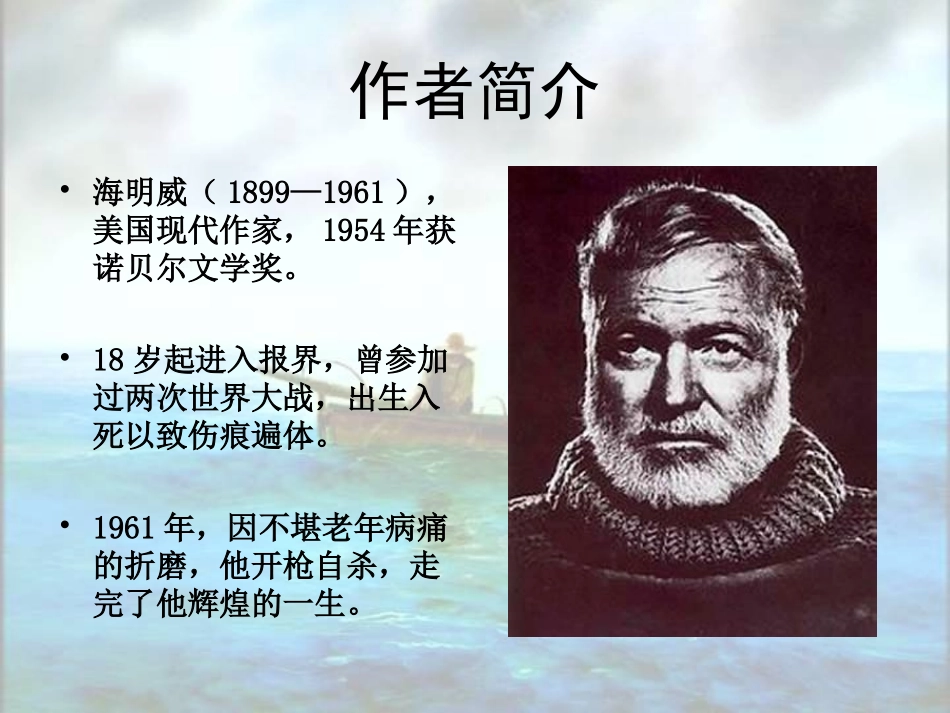 作者简介

• 海明威（ 1899—1961 ），美国现代作家， 1954 年获诺贝尔文学奖。

• 18 岁起进入报界， 曾参加过两次世界大战，出生入死以致伤痕遍体。

• 1961 年，因不堪老年病痛的折磨，他开枪自杀，走完了他辉煌的一生。